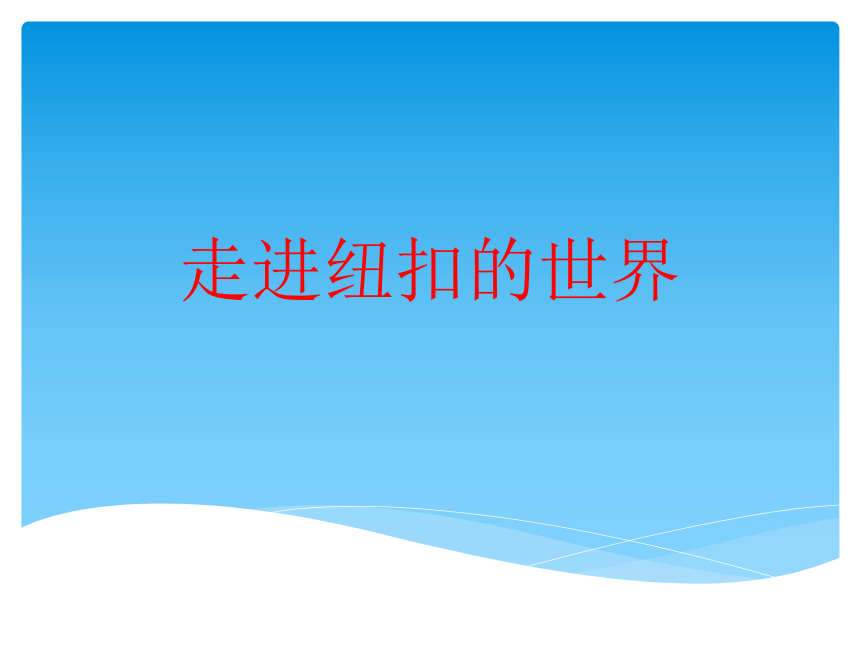 走进纽扣的世界